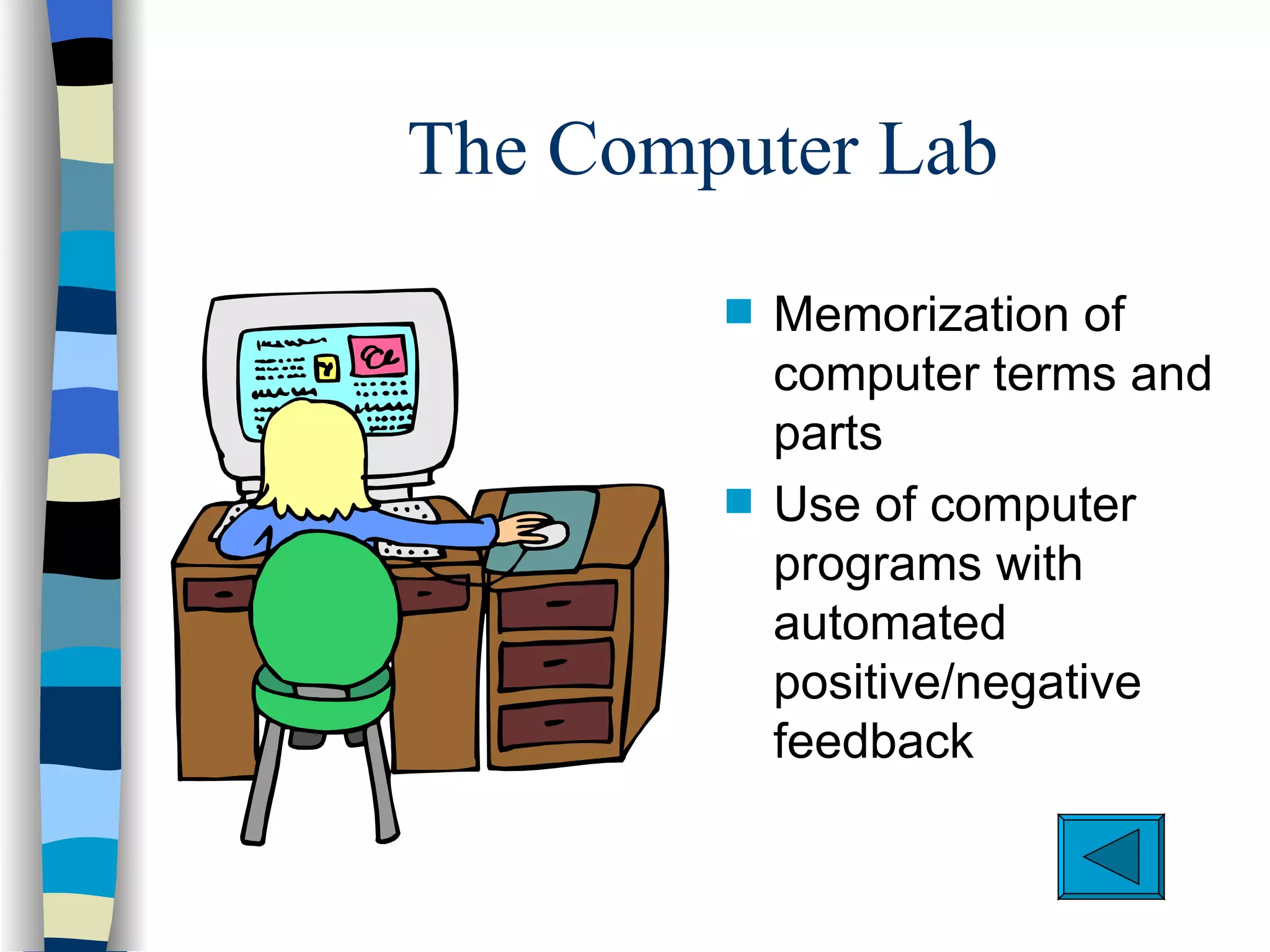 The Computer Lab

- Memorization of computer terms and parts
- Use of computer programs with automated positive/negative feedback